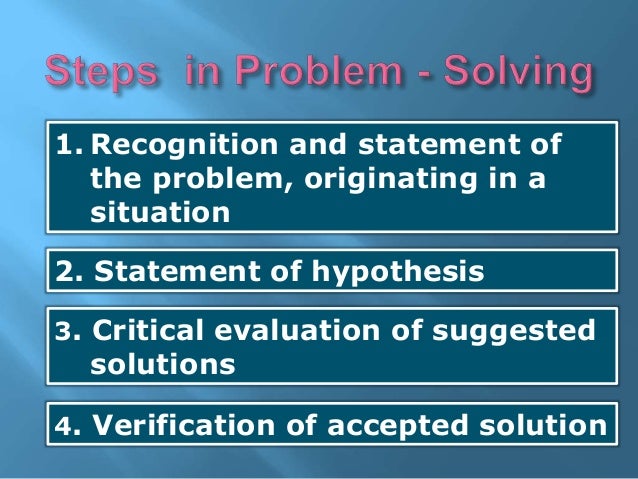 Steps in Problem - Solving

1. Recognition and statement of the problem, originating in a situation

2. Statement of hypothesis

3. Critical evaluation of suggested solutions

4. Verification of accepted solution